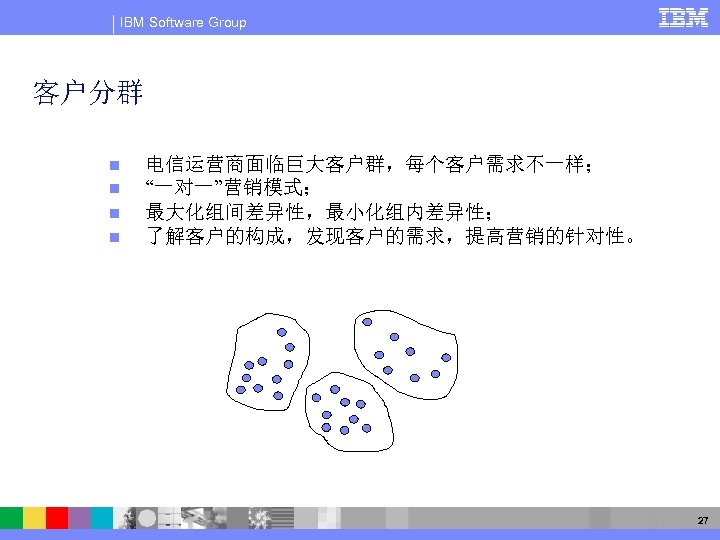 IBM Software Group

IBM

客户分群

电信运营商面临巨大客户群，每个客户需求不一样；
“一对一”营销模式；
最大化组间差异性，最小化组内差异性；
了解客户的构成，发现客户的需求，提高营销的针对性。

27